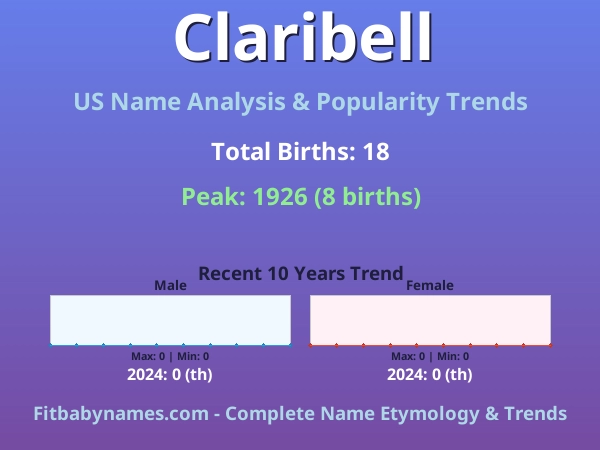 Claribell

US Name Analysis & Popularity Trends

Total Births: 18

Peak: 1926 (8 births)

Recent 10 Years Trend

Male

Max: 0 | Min: 0

2024: 0 (th)

Female

Max: 0 | Min: 0

2024: 0 (th)

Fitbabynames.com - Complete Name Etymology & Trends